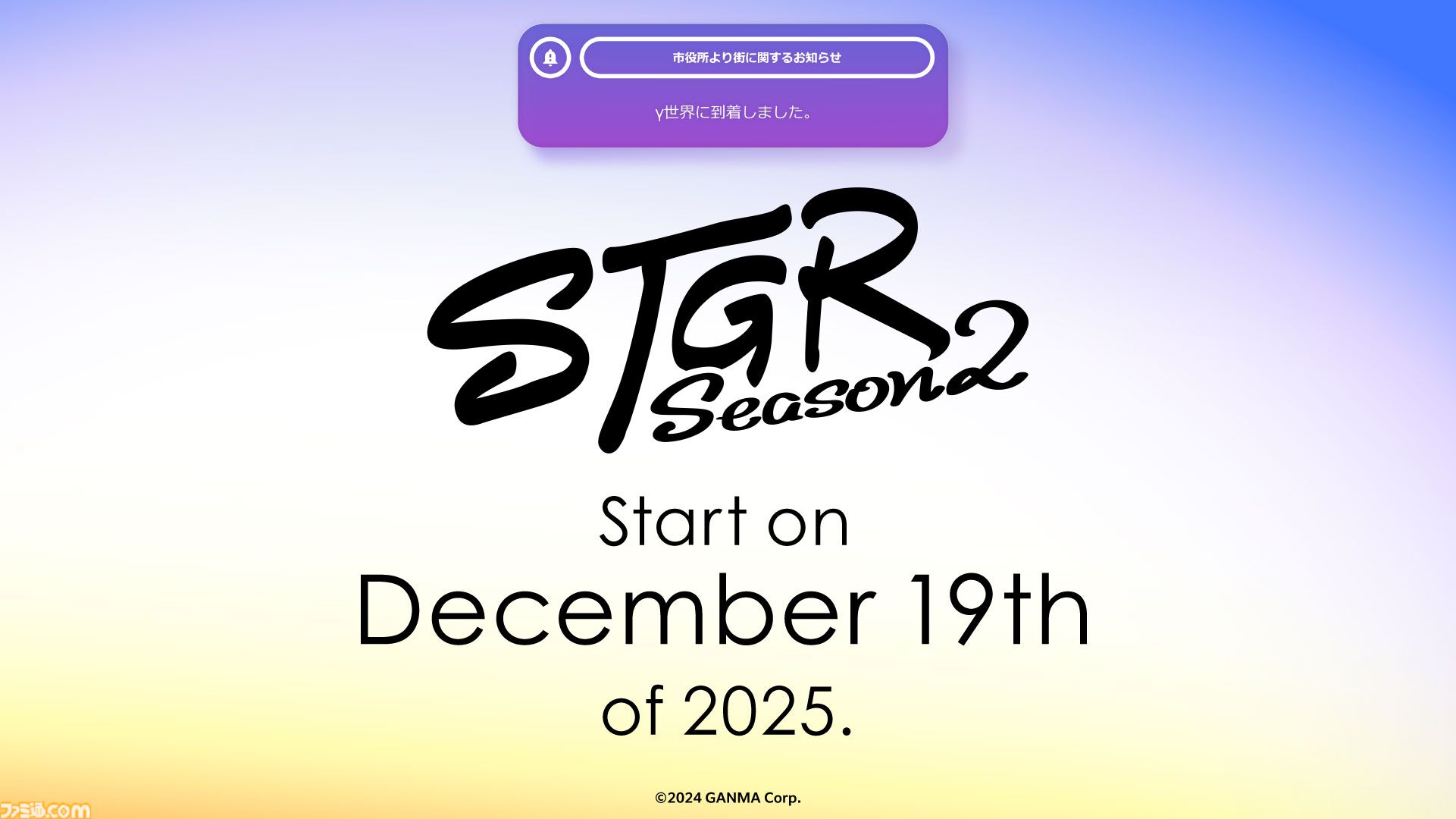 市役所より街に関するお知らせ

γ世界に到着しました。

STGR
Season2

Start on
December 19th
of 2025.

©2024 GANMA Corp.

ファミ通.com